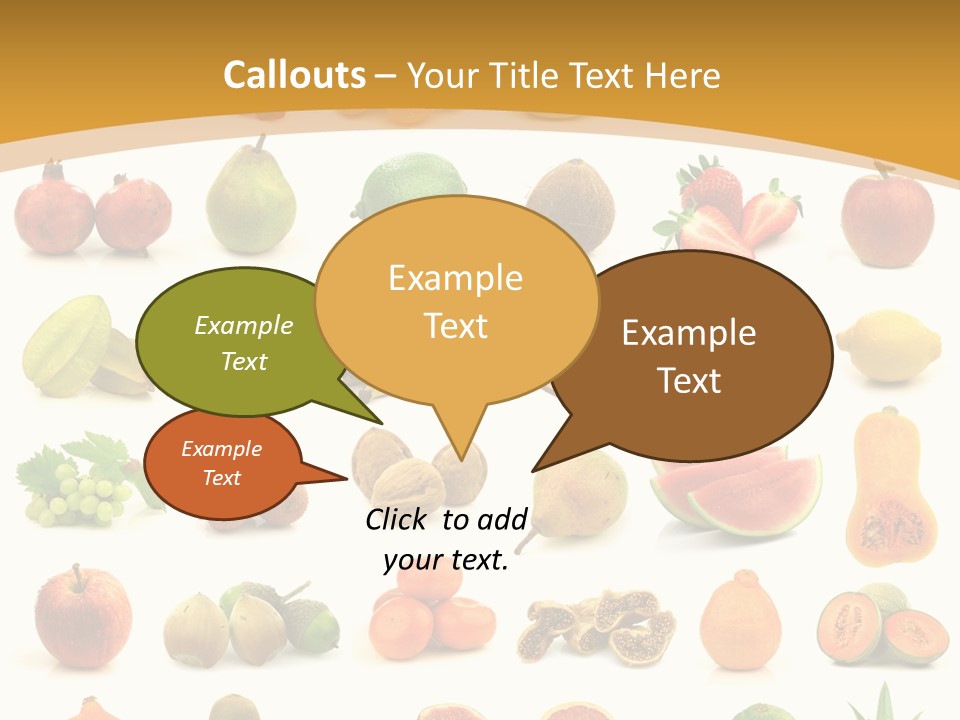 Callouts – Your Title Text Here

Example Text

Example Text

Example Text

Example Text

Click to add your text.